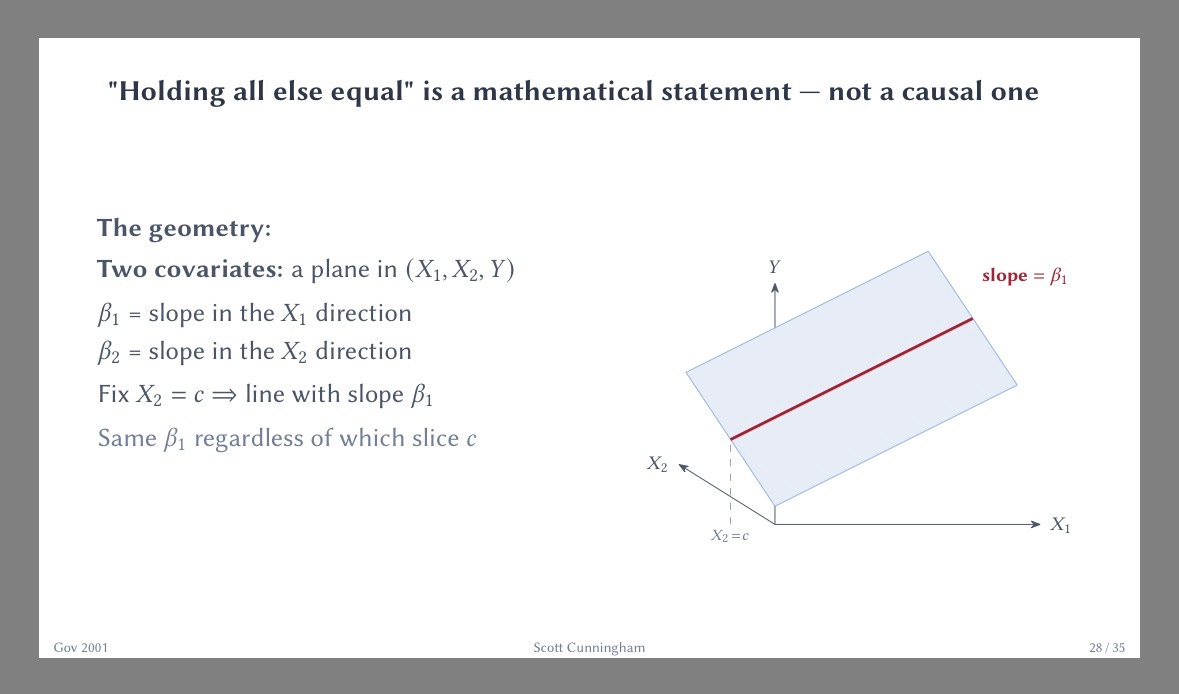 "Holding all else equal" is a mathematical statement — not a causal one

The geometry:

Two covariates: a plane in $(X_1, X_2, Y)$

$\beta_1$ = slope in the $X_1$ direction

$\beta_2$ = slope in the $X_2$ direction

Fix $X_2 = c \Rightarrow$ line with slope $\beta_1$

Same $\beta_1$ regardless of which slice $c$

$Y$

slope = $\beta_1$

$X_2$

$X_2 = c$

$X_1$

Gov 2001

Scott Cunningham

28 / 35